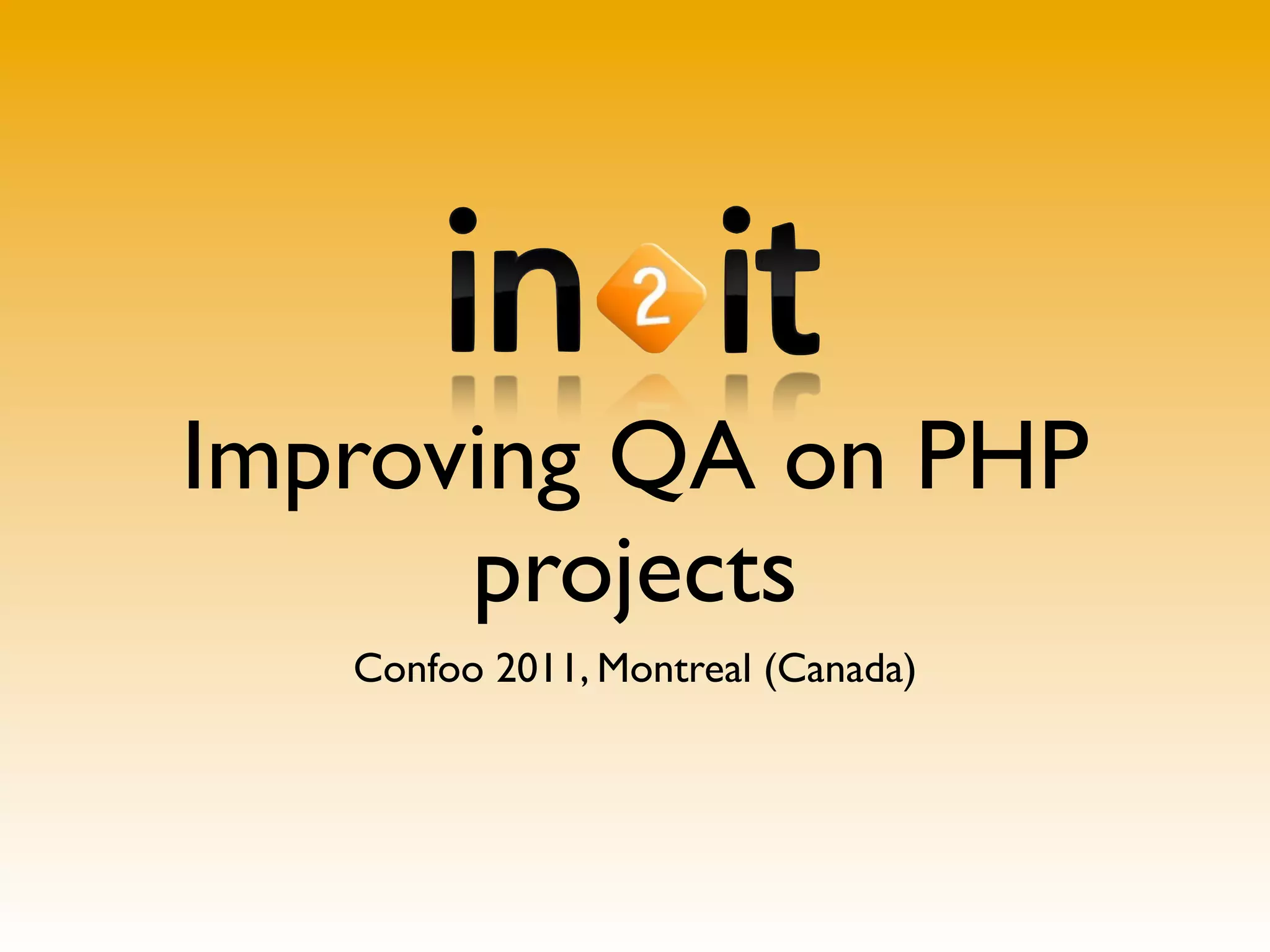 in2it

Improving QA on PHP projects

Confoo 2011, Montreal (Canada)